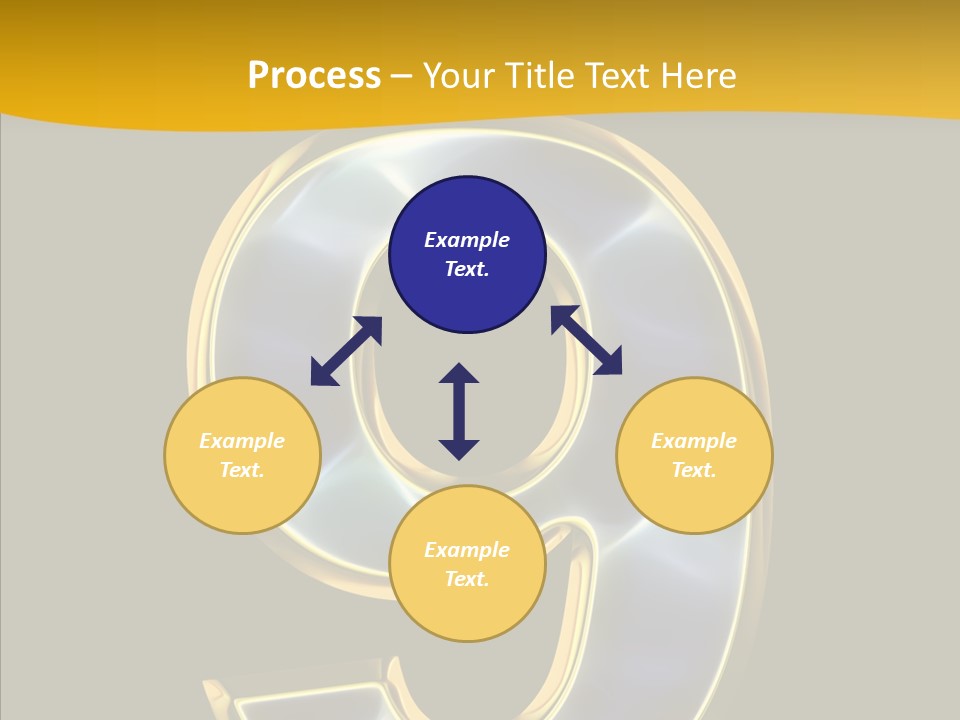 Process – Your Title Text Here

Example Text.

Example Text.

Example Text.

Example Text.